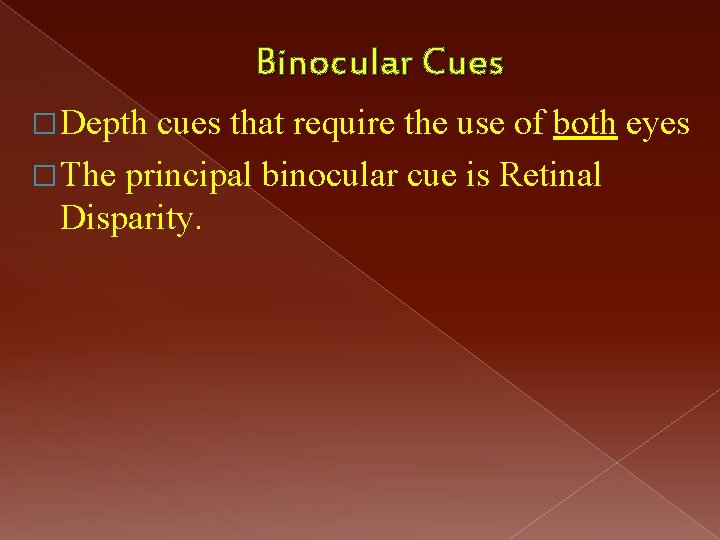 Binocular Cues

□ Depth cues that require the use of both eyes

□ The principal binocular cue is Retinal Disparity.